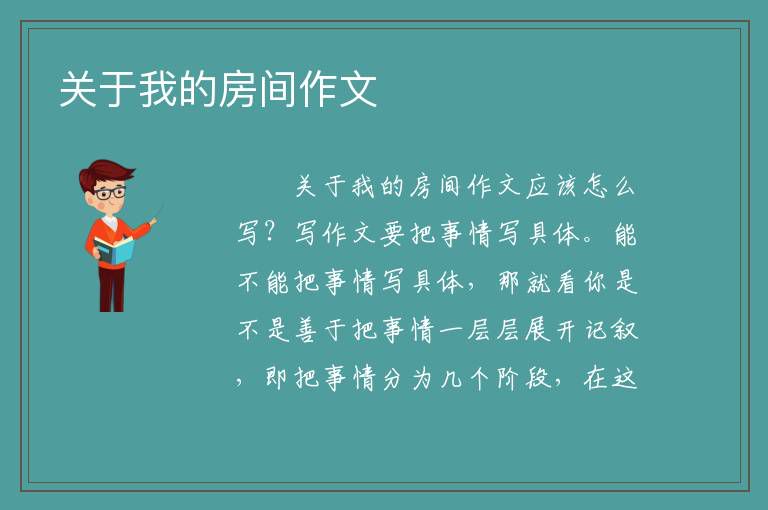 关于我的房间作文

关于我的房间作文应该怎么写？写作文要把事情写具体。能不能把事情写具体，那就看你是不是善于把事情一层层展开记叙，即把事情分为几个阶段，在这